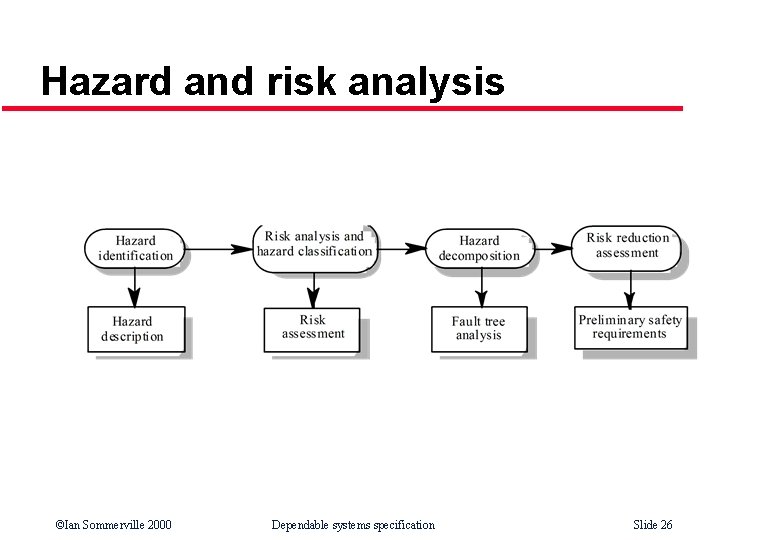 Hazard and risk analysis

Hazard identification

Risk analysis and hazard classification

Hazard decomposition

Risk reduction assessment

Hazard description

Risk assessment

Fault tree analysis

Preliminary safety requirements

©Ian Sommerville 2000

Dependable systems specification

Slide 26